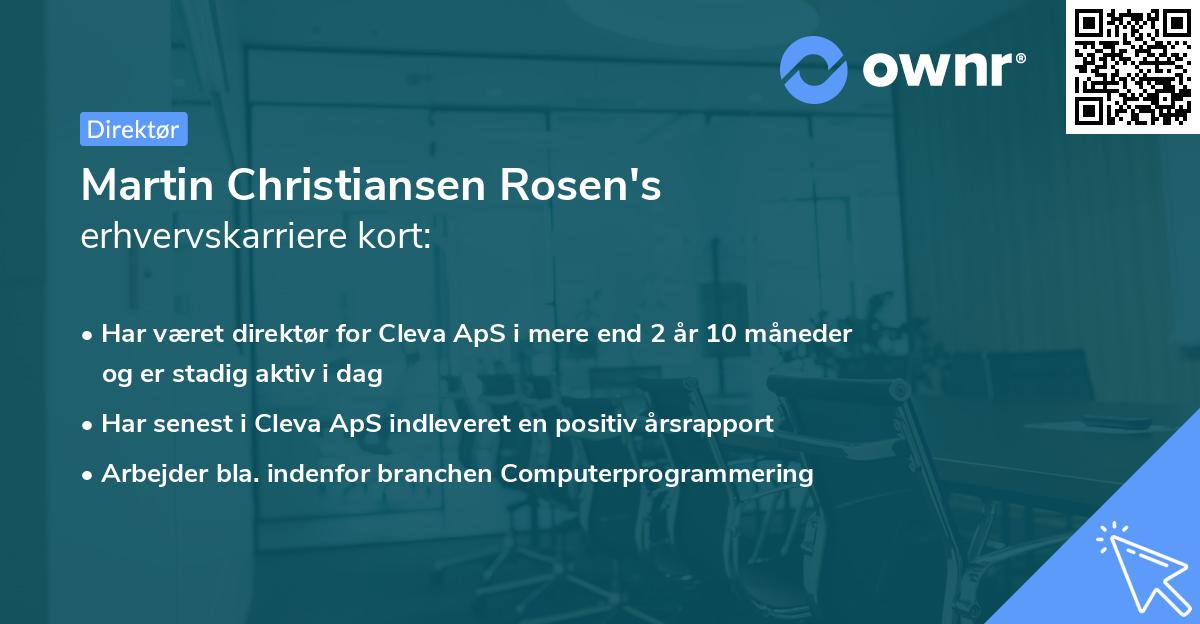 ownr®

Direktør

Martin Christiansen Rosen's erhvervskarriere kort:

• Har været direktør for Cleva ApS i mere end 2 år 10 måneder og er stadig aktiv i dag

• Har senest i Cleva ApS indleveret en positiv årsrapport

• Arbejder bla. indenfor branchen Computerprogrammering